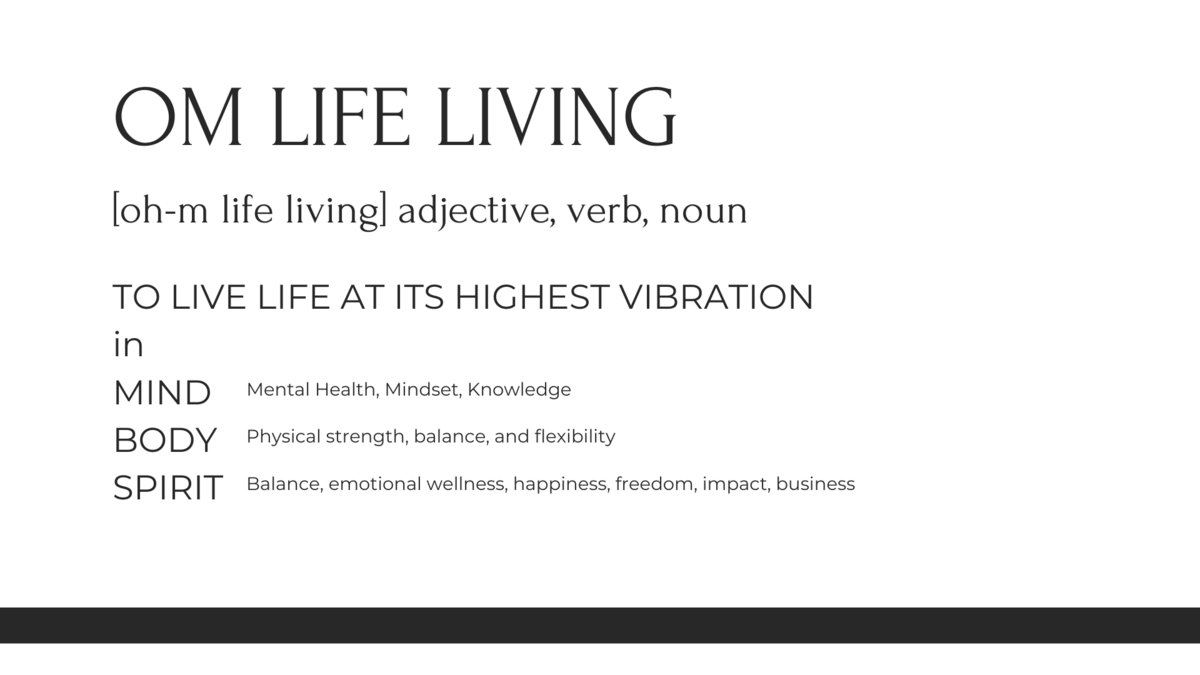 OM LIFE LIVING

[oh-m life living] adjective, verb, noun

TO LIVE LIFE AT ITS HIGHEST VIBRATION
in

MIND Mental Health, Mindset, Knowledge

BODY Physical strength, balance, and flexibility

SPIRIT Balance, emotional wellness, happiness, freedom, impact, business